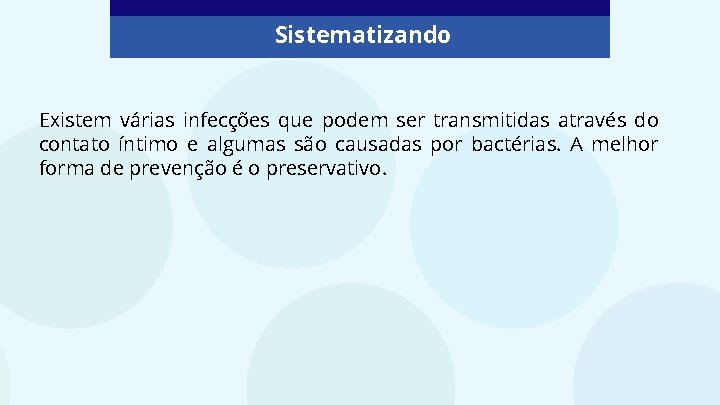 Sistematizando

Existem várias infecções que podem ser transmitidas através do contato íntimo e algumas são causadas por bactérias. A melhor forma de prevenção é o preservativo.